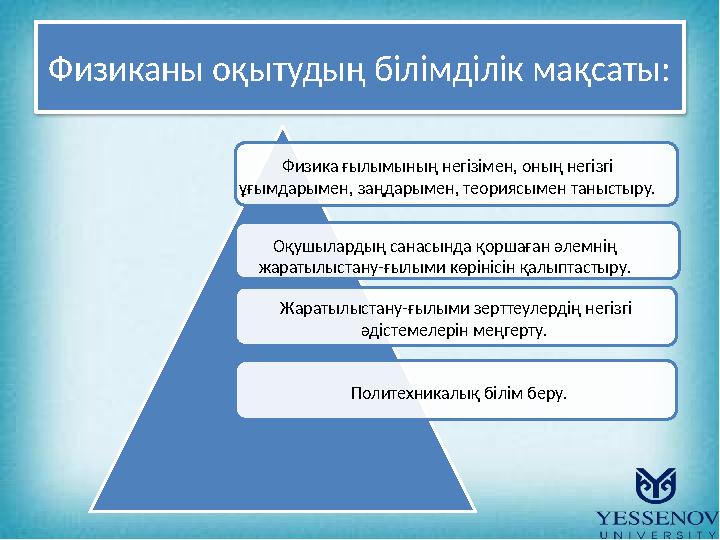 Физиканы оқытудың білімділік мақсаты:

Физика ғылымының негізімен, оның негізгі ұғымдарымен, заңдарымен, теориясымен таныстыру.

Оқушылардың санасында қоршаған әлемнің жаратылыстану-ғылыми көрінісін қалыптастыру.

Жаратылыстану-ғылыми зерттеулердің негізгі әдістемелерін меңгерту.

Политехникалық білім беру.

YESSENOV
UNIVERSITY